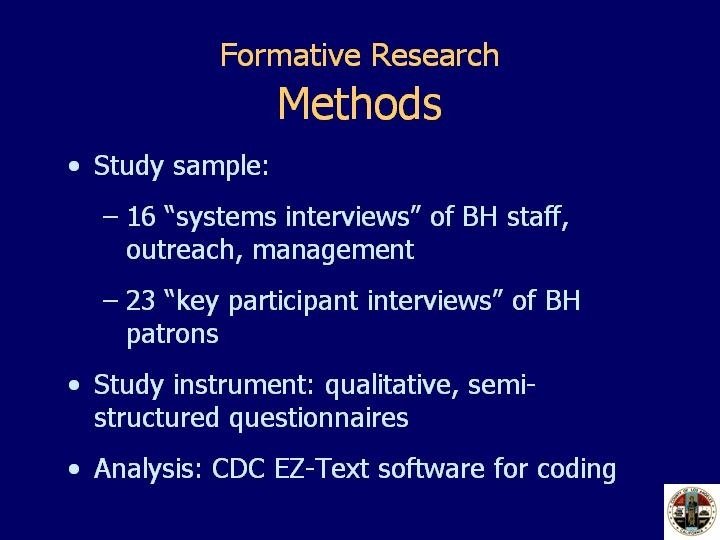 Formative Research
Methods

• Study sample:

– 16 “systems interviews” of BH staff, outreach, management

– 23 “key participant interviews” of BH patrons

• Study instrument: qualitative, semi-structured questionnaires

• Analysis: CDC EZ-Text software for coding

COUNTY OF LOS ANGELES
CALIFORNIA